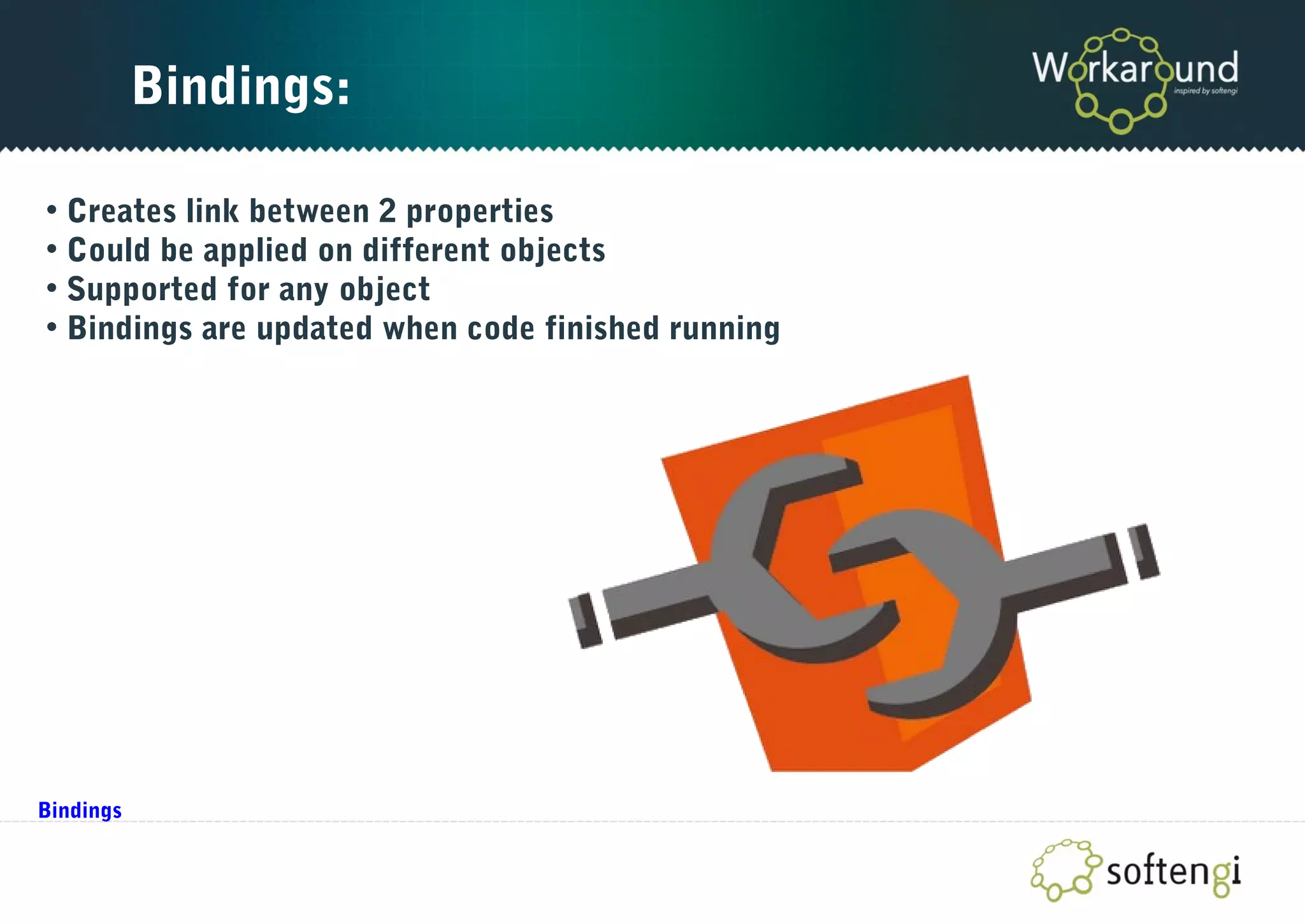 Bindings:

Workaround
inspired by softengi

• Creates link between 2 properties
• Could be applied on different objects
• Supported for any object
• Bindings are updated when code finished running

Bindings

softengi